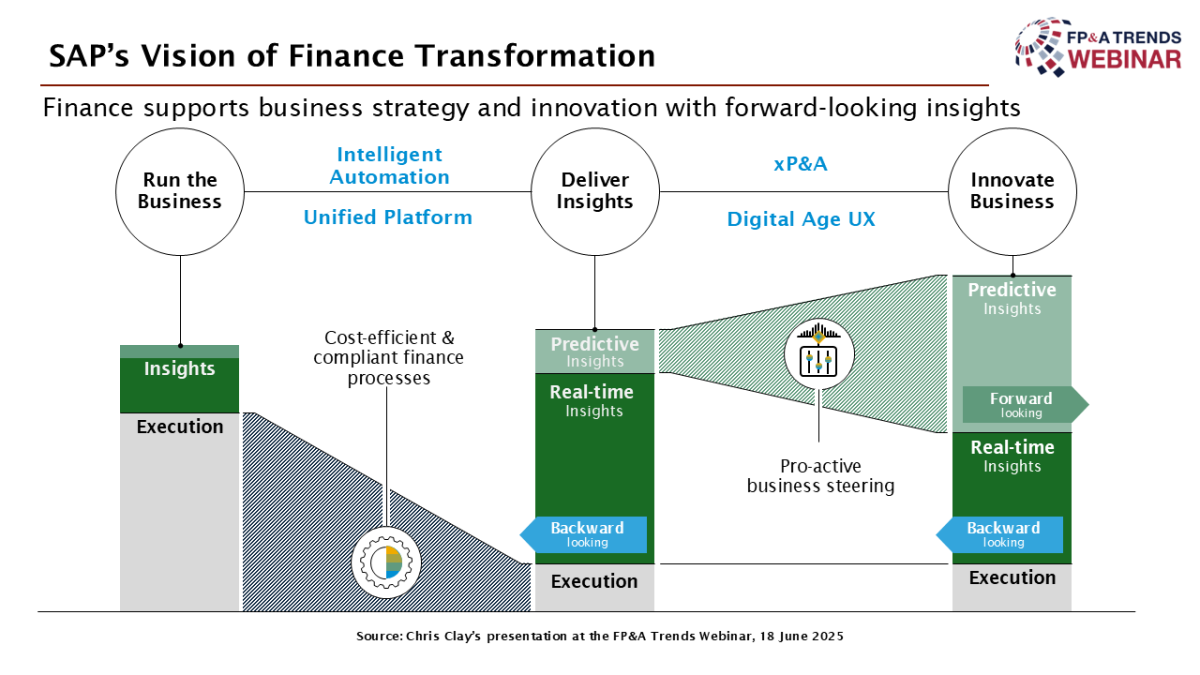 SAP's Vision of Finance Transformation

FP&A TRENDS WEBINAR

Finance supports business strategy and innovation with forward-looking insights

Run the Business

Intelligent Automation

Unified Platform

Deliver Insights

xP&A

Digital Age UX

Innovate Business

Insights

Execution

Cost-efficient & compliant finance processes

Predictive Insights

Real-time Insights

Backward looking

Execution

Pro-active business steering

Predictive Insights

Forward looking

Real-time Insights

Backward looking

Execution

Source: Chris Clay's presentation at the FP&A Trends Webinar, 18 June 2025